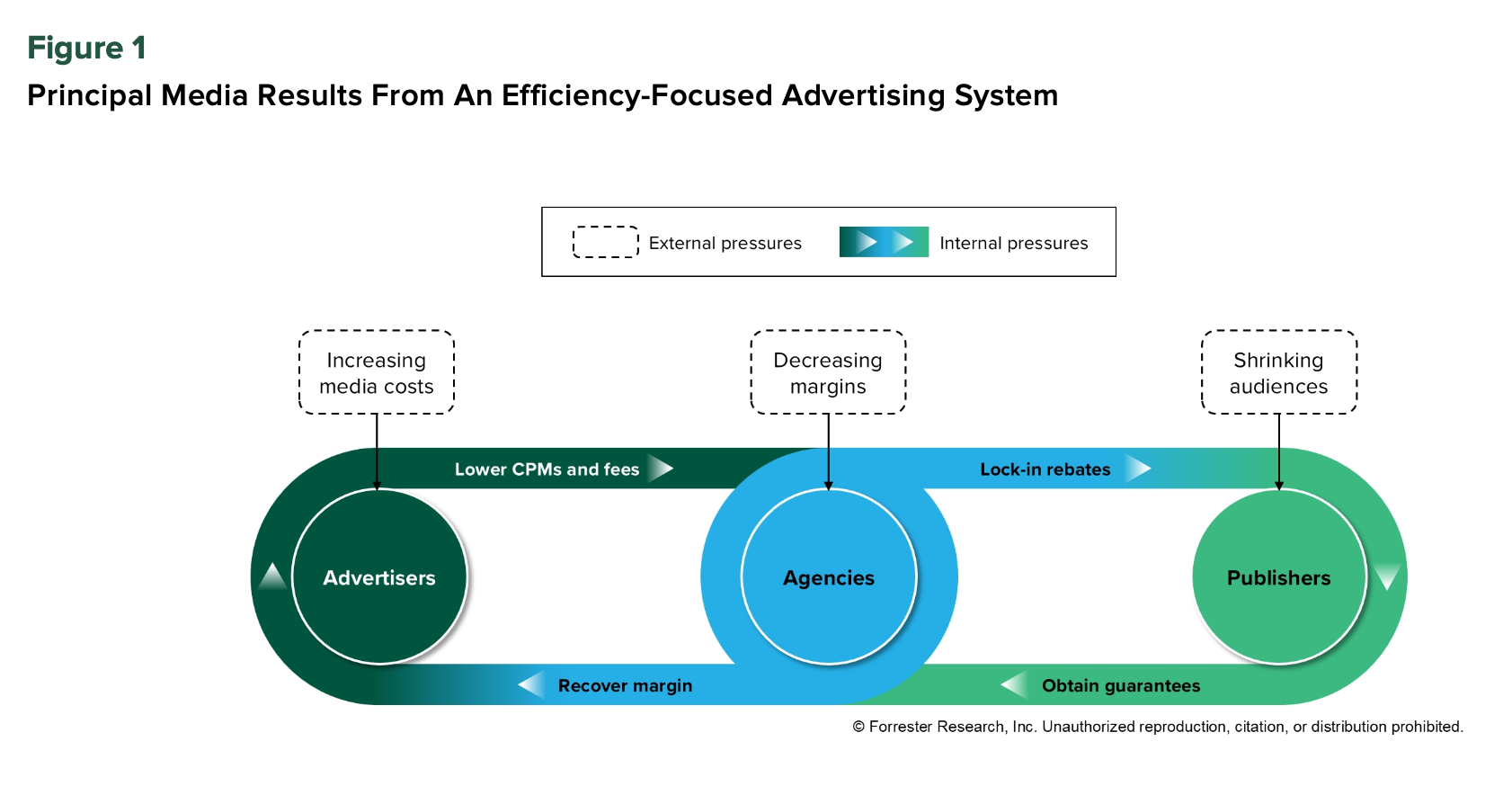 Figure 1

Principal Media Results From An Efficiency-Focused Advertising System

External pressures

Internal pressures

Increasing media costs

Decreasing margins

Shrinking audiences

Lower CPMs and fees

Lock-in rebates

Advertisers

Agencies

Publishers

Recover margin

Obtain guarantees

© Forrester Research, Inc. Unauthorized reproduction, citation, or distribution prohibited.